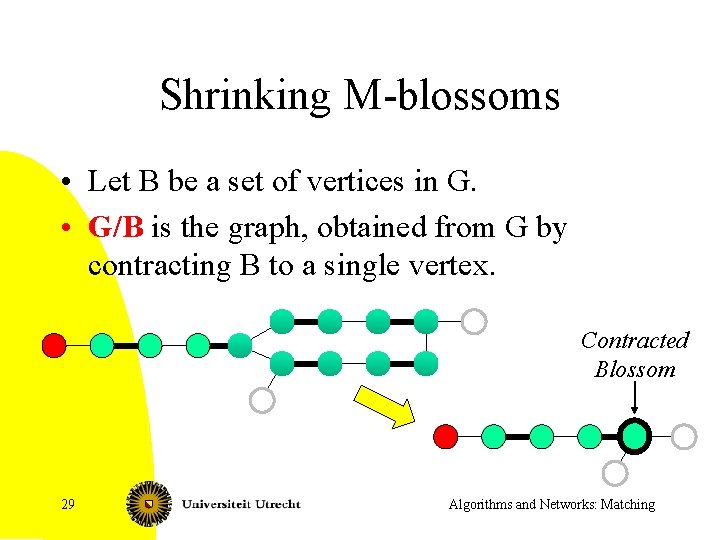 Shrinking M-blossoms

• Let B be a set of vertices in G.
• G/B is the graph, obtained from G by contracting B to a single vertex.

Contracted Blossom

29

Universiteit Utrecht

Algorithms and Networks: Matching